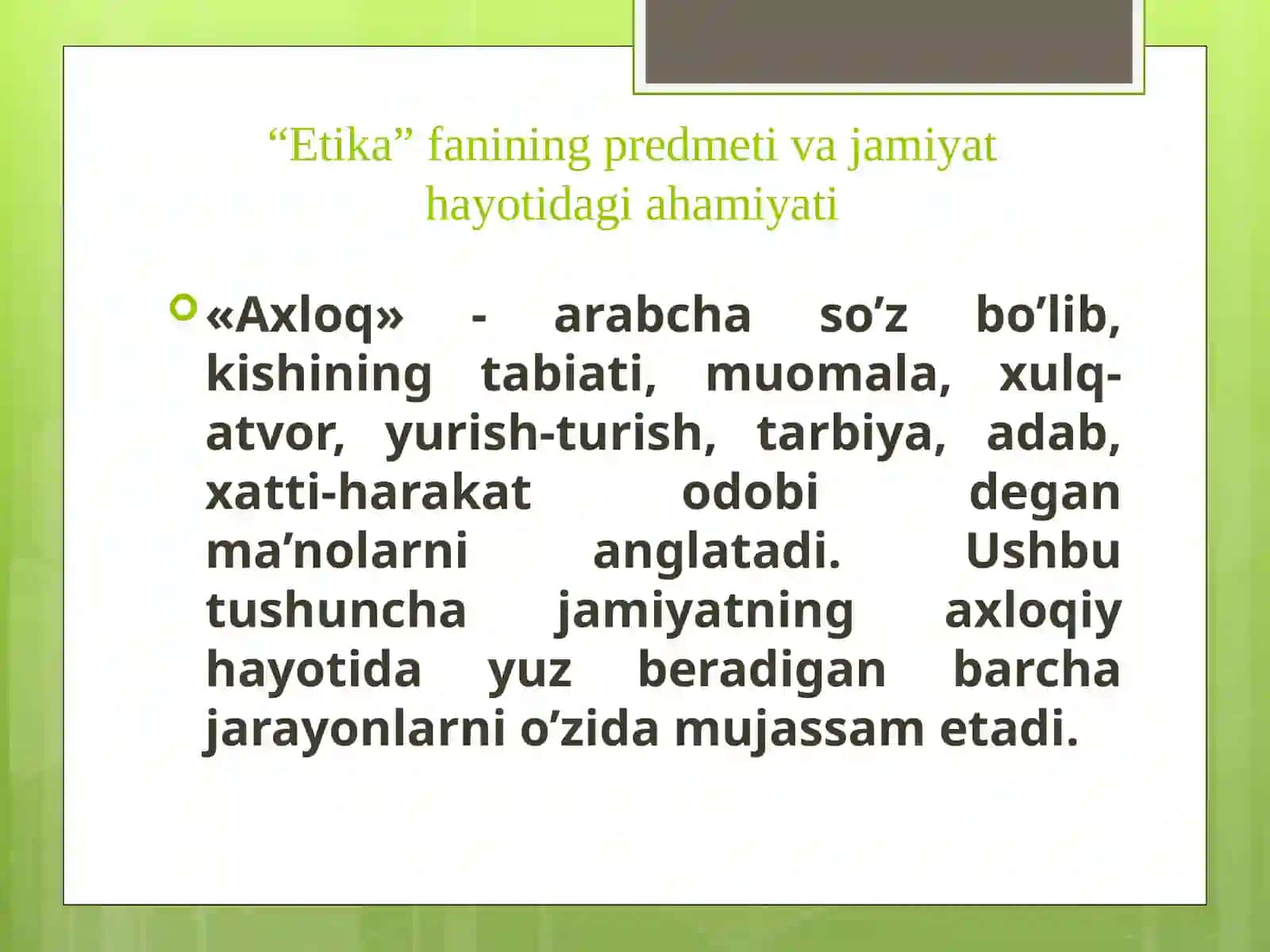 “Etika” fanining predmeti va jamiyat hayotidagi ahamiyati

«Axloq» - arabcha so’z bo’lib, kishining tabiati, muomala, xulq-atvor, yurish-turish, tarbiya, adab, xatti-harakat odobi degan ma’nolarni anglatadi. Ushbu tushuncha jamiyatning axloqiy hayotida yuz beradigan barcha jarayonlarni o’zida mujassam etadi.